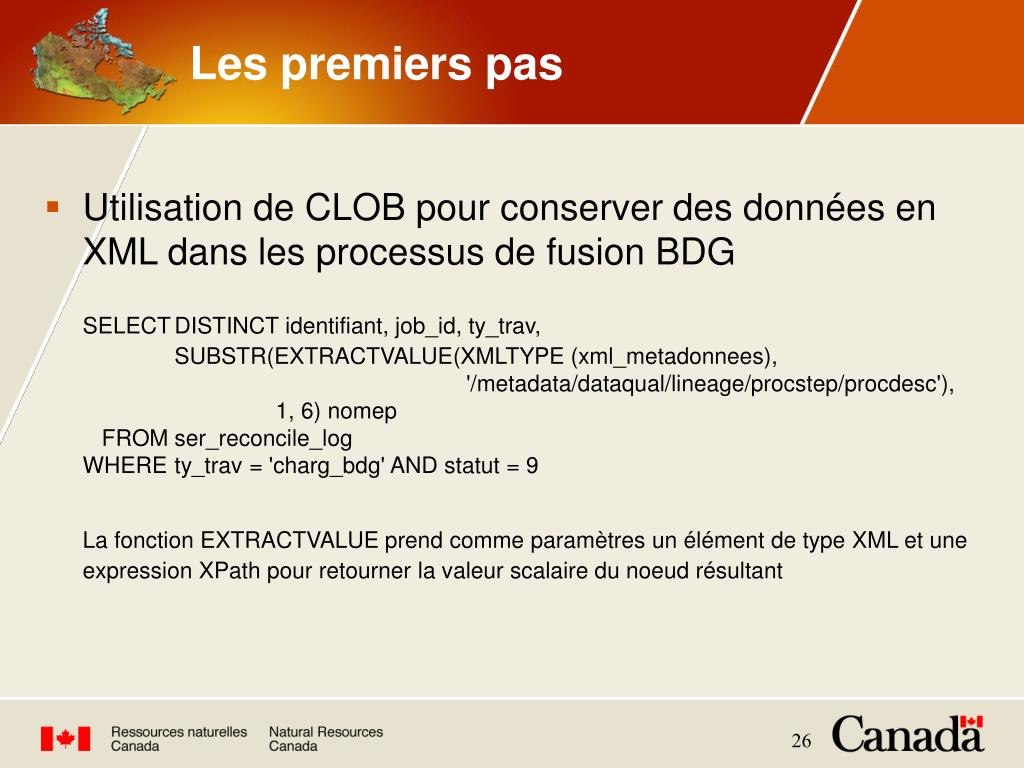 Les premiers pas

▪ Utilisation de CLOB pour conserver des données en XML dans les processus de fusion BDG

SELECT DISTINCT identifiant, job_id, ty_trav,
SUBSTR(EXTRACTVALUE(XMLTYPE (xml_metadonnees),
'/metadata/dataqual/lineage/procstep/procdesc'),
1, 6) nomep
FROM ser_reconcile_log
WHERE ty_trav = 'charg_bdg' AND statut = 9

La fonction EXTRACTVALUE prend comme paramètres un élément de type XML et une expression XPath pour retourner la valeur scalaire du noeud résultant

Ressources naturelles Canada Natural Resources Canada

26

Canada